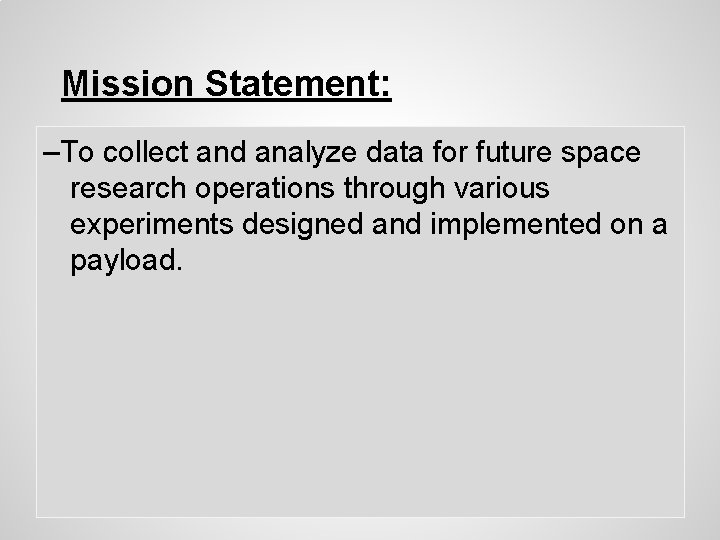 Mission Statement:

–To collect and analyze data for future space research operations through various experiments designed and implemented on a payload.